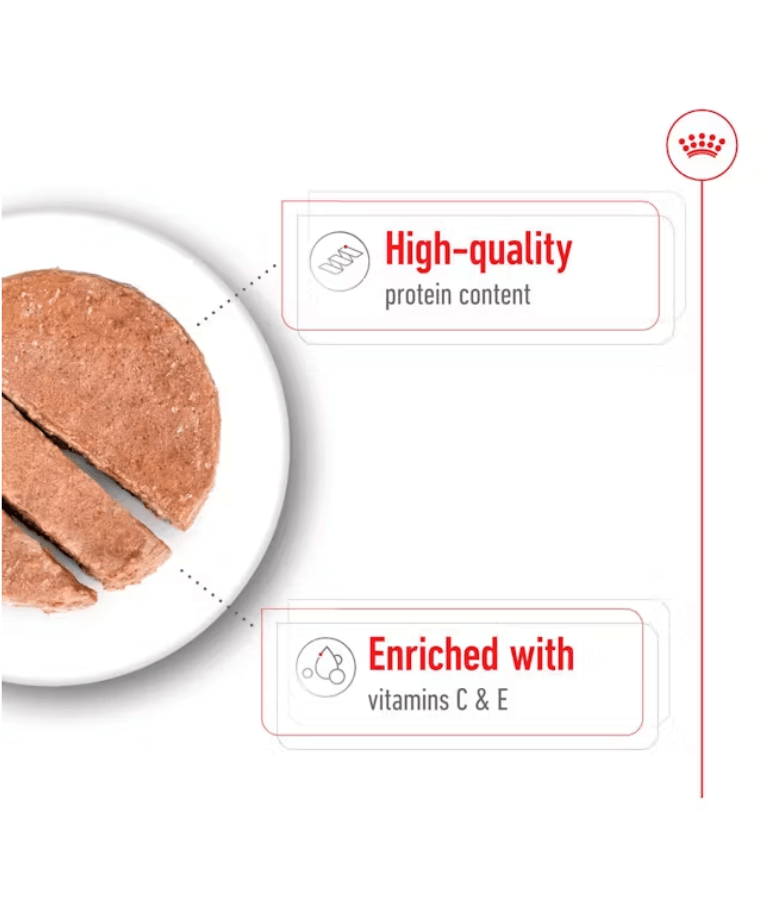 High-quality
protein content

Enriched with
vitamins C & E